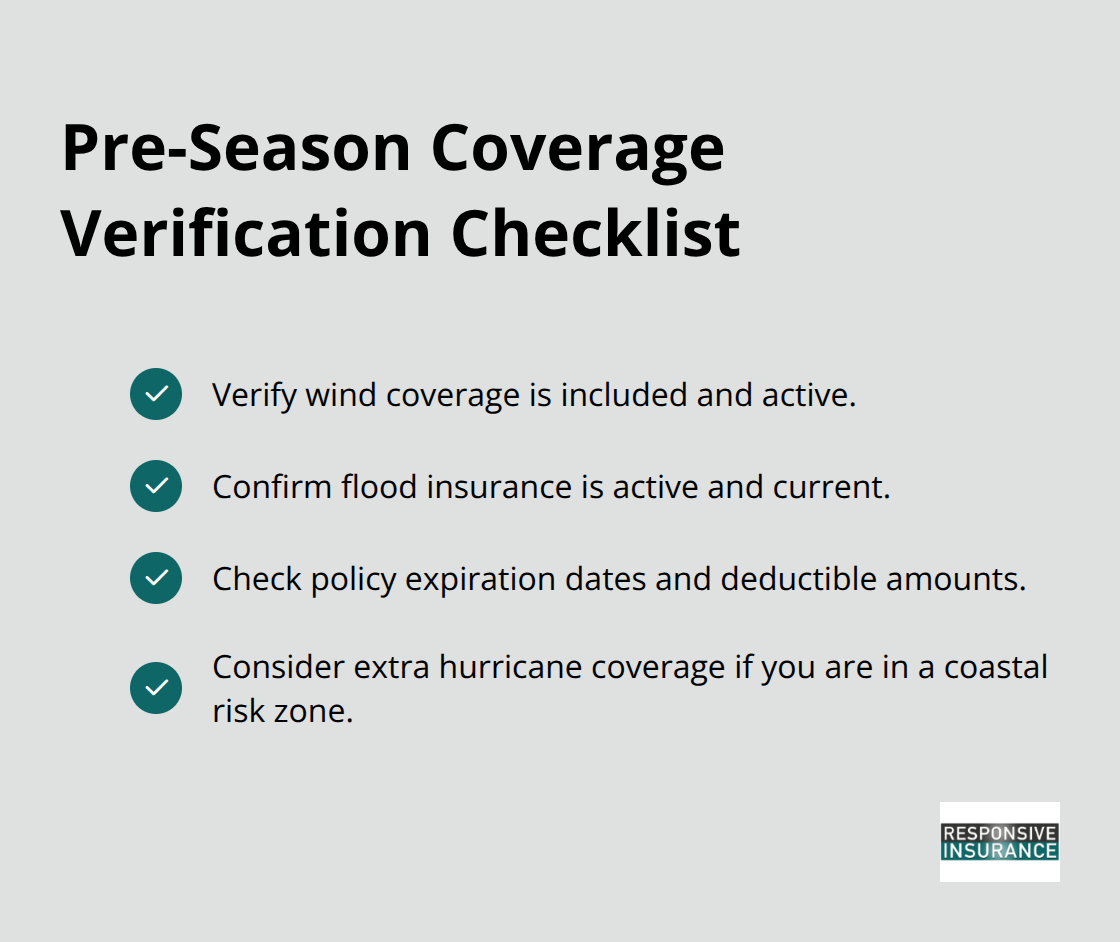 Pre-Season Coverage Verification Checklist

Verify wind coverage is included and active.

Confirm flood insurance is active and current.

Check policy expiration dates and deductible amounts.

Consider extra hurricane coverage if you are in a coastal risk zone.

RESPONSIVE INSURANCE